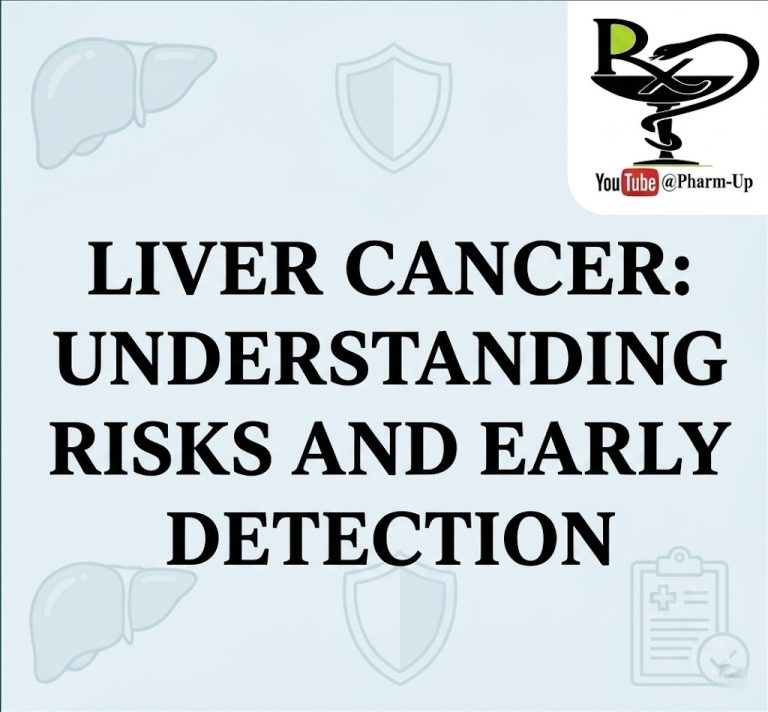 Rx

YouTube @Pharm-Up

LIVER CANCER: UNDERSTANDING RISKS AND EARLY DETECTION